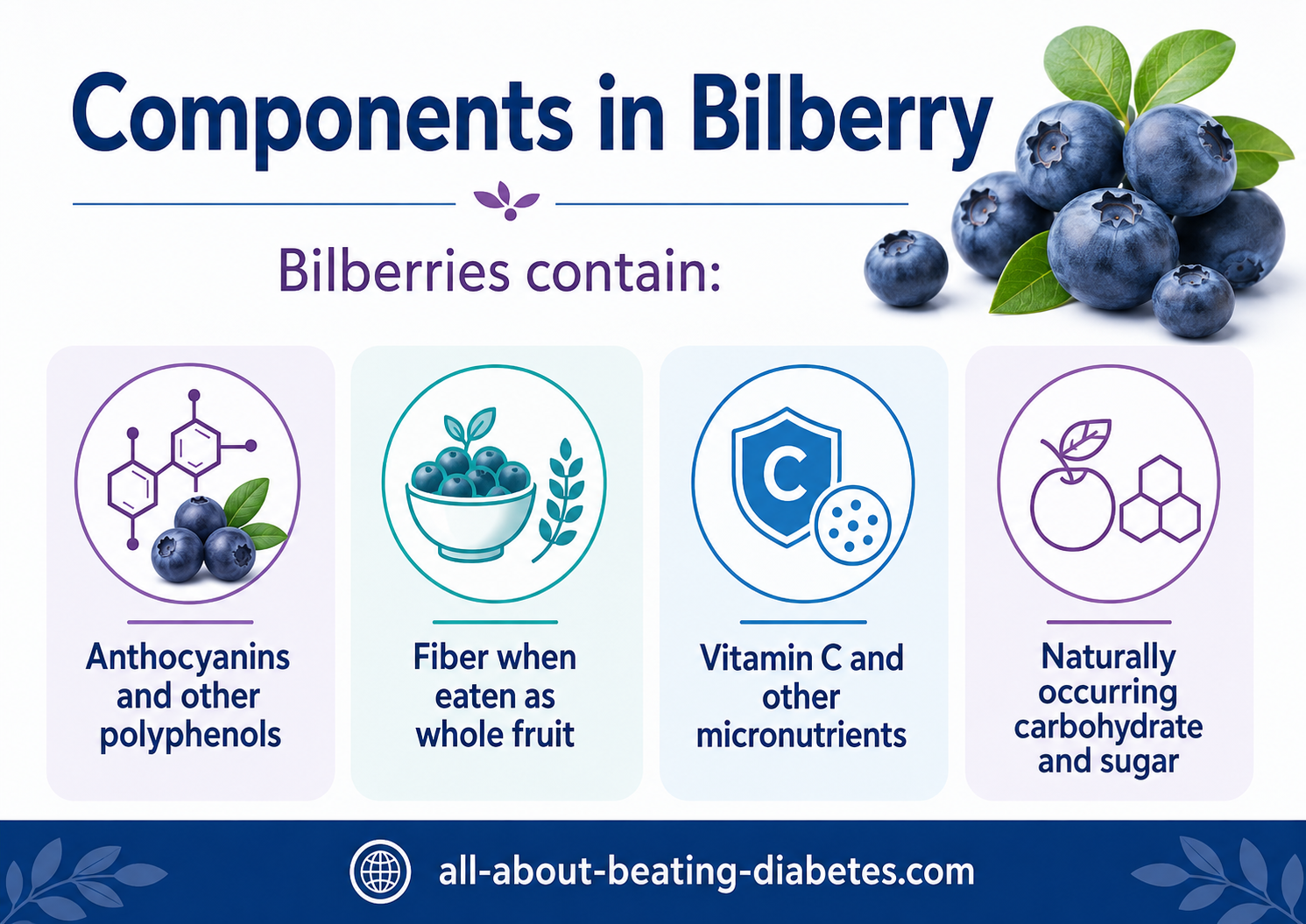 Components in Bilberry

Bilberries contain:

Anthocyanins and other polyphenols

Fiber when eaten as whole fruit

C

Vitamin C and other micronutrients

Naturally occurring carbohydrate and sugar

all-about-beating-diabetes.com